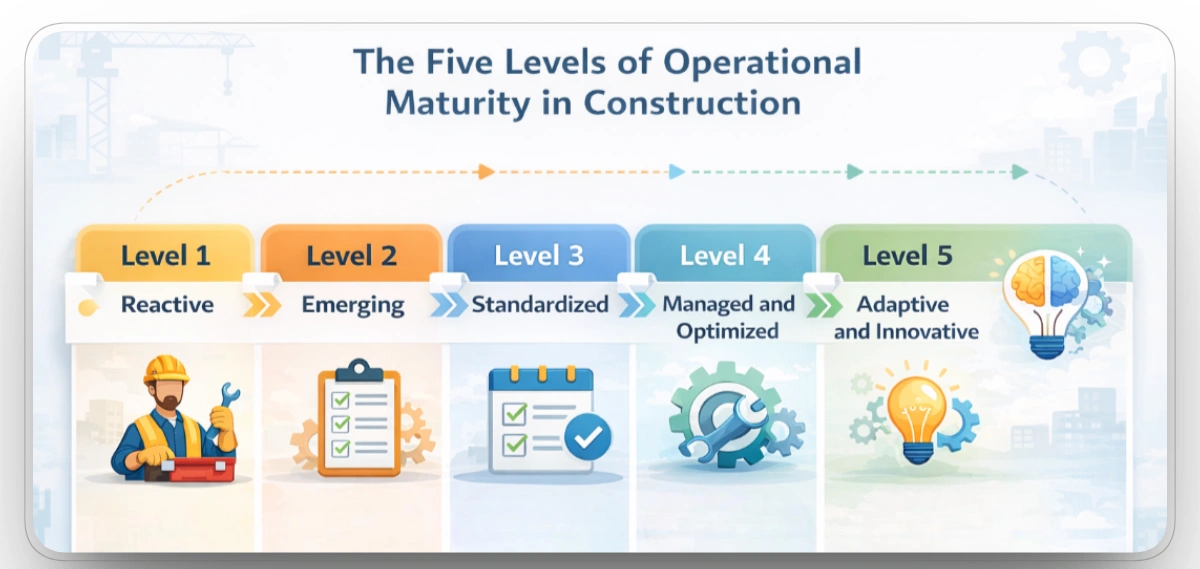 The Five Levels of Operational Maturity in Construction

Level 1
Reactive

Level 2
Emerging

Level 3
Standardized

Level 4
Managed and Optimized

Level 5
Adaptive and Innovative